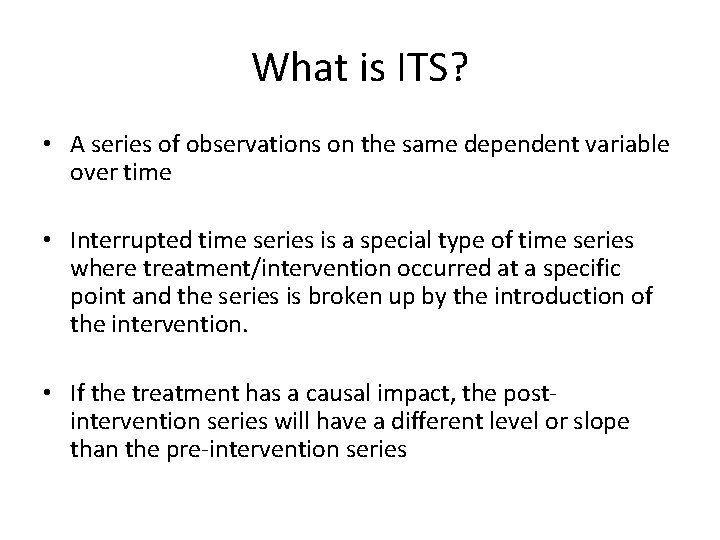 What is ITS?

• A series of observations on the same dependent variable over time

• Interrupted time series is a special type of time series where treatment/intervention occurred at a specific point and the series is broken up by the introduction of the intervention.

• If the treatment has a causal impact, the post-intervention series will have a different level or slope than the pre-intervention series